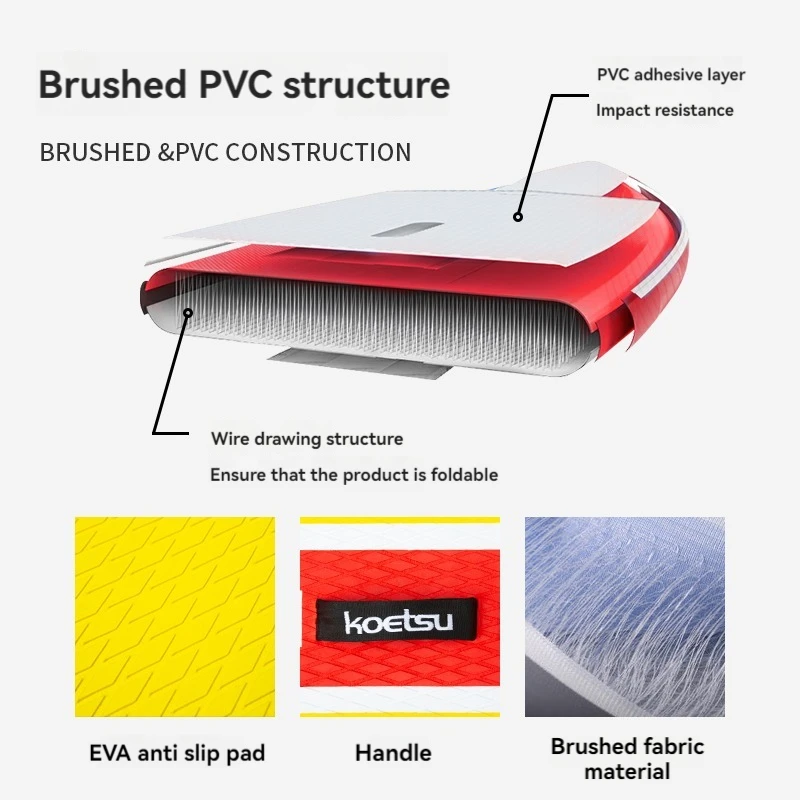 Brushed PVC structure

BRUSHED &PVC CONSTRUCTION

PVC adhesive layer

Impact resistance

Wire drawing structure

Ensure that the product is foldable

koetsu

EVA anti slip pad

Handle

Brushed fabric material